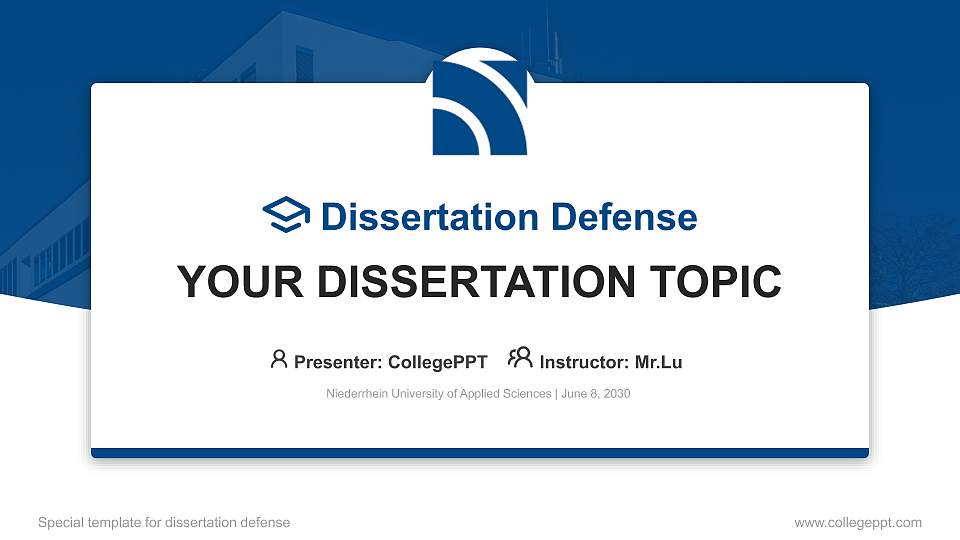 Dissertation Defense

YOUR DISSERTATION TOPIC

Presenter: CollegePPT Instructor: Mr.Lu

Niederrhein University of Applied Sciences | June 8, 2030

Special template for dissertation defense

www.collegeppt.com